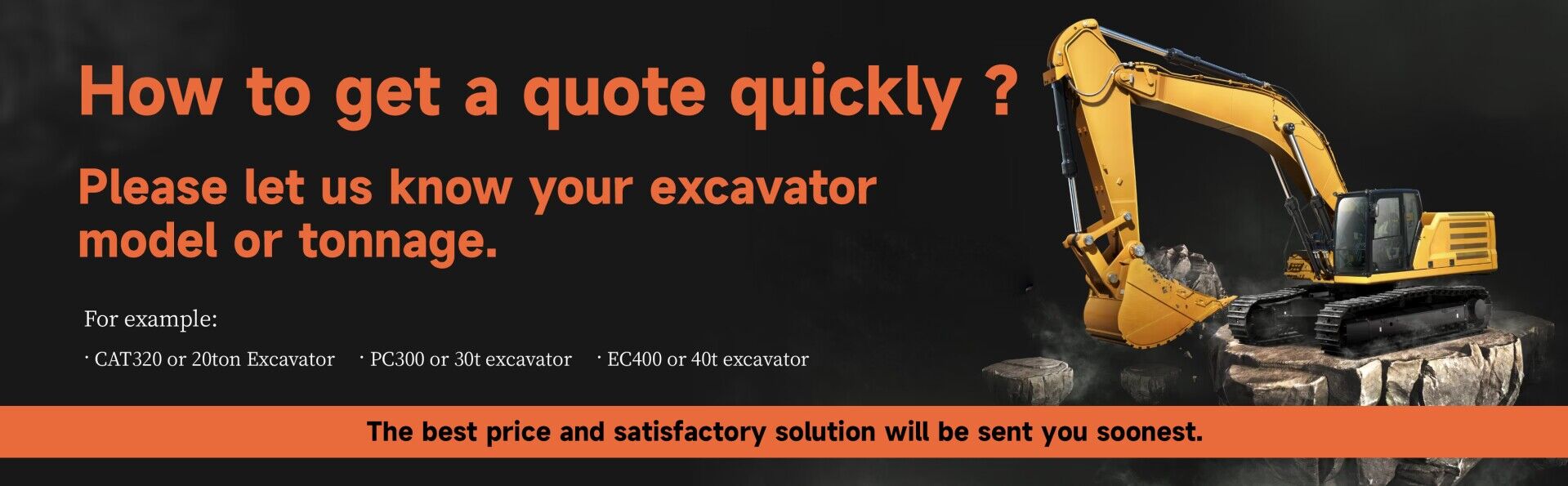 How to get a quote quickly ?

Please let us know your excavator model or tonnage.

For example:

· CAT320 or 20ton Excavator · PC300 or 30t excavator · EC400 or 40t excavator

The best price and satisfactory solution will be sent you soonest.